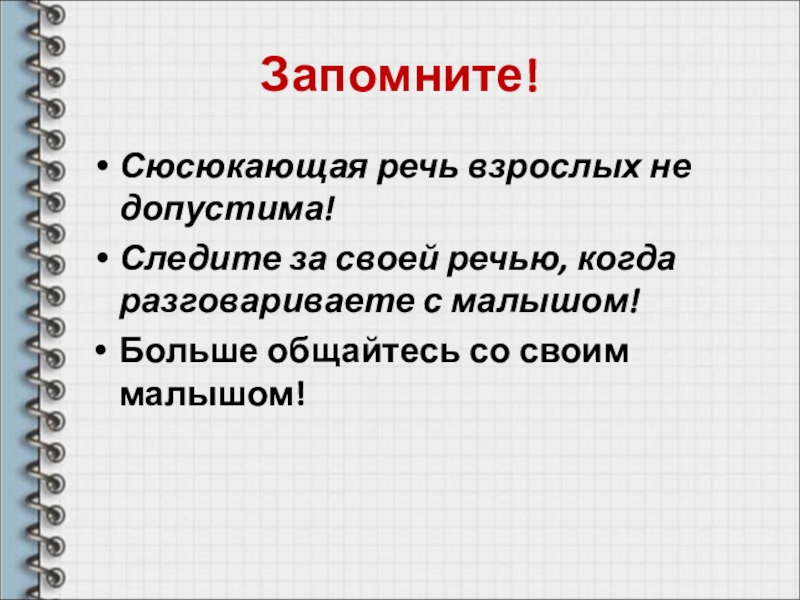 Запомните!

• Сюсюкающая речь взрослых не допустима!
• Следите за своей речью, когда разговариваете с малышом!
• Больше общайтесь со своим малышом!